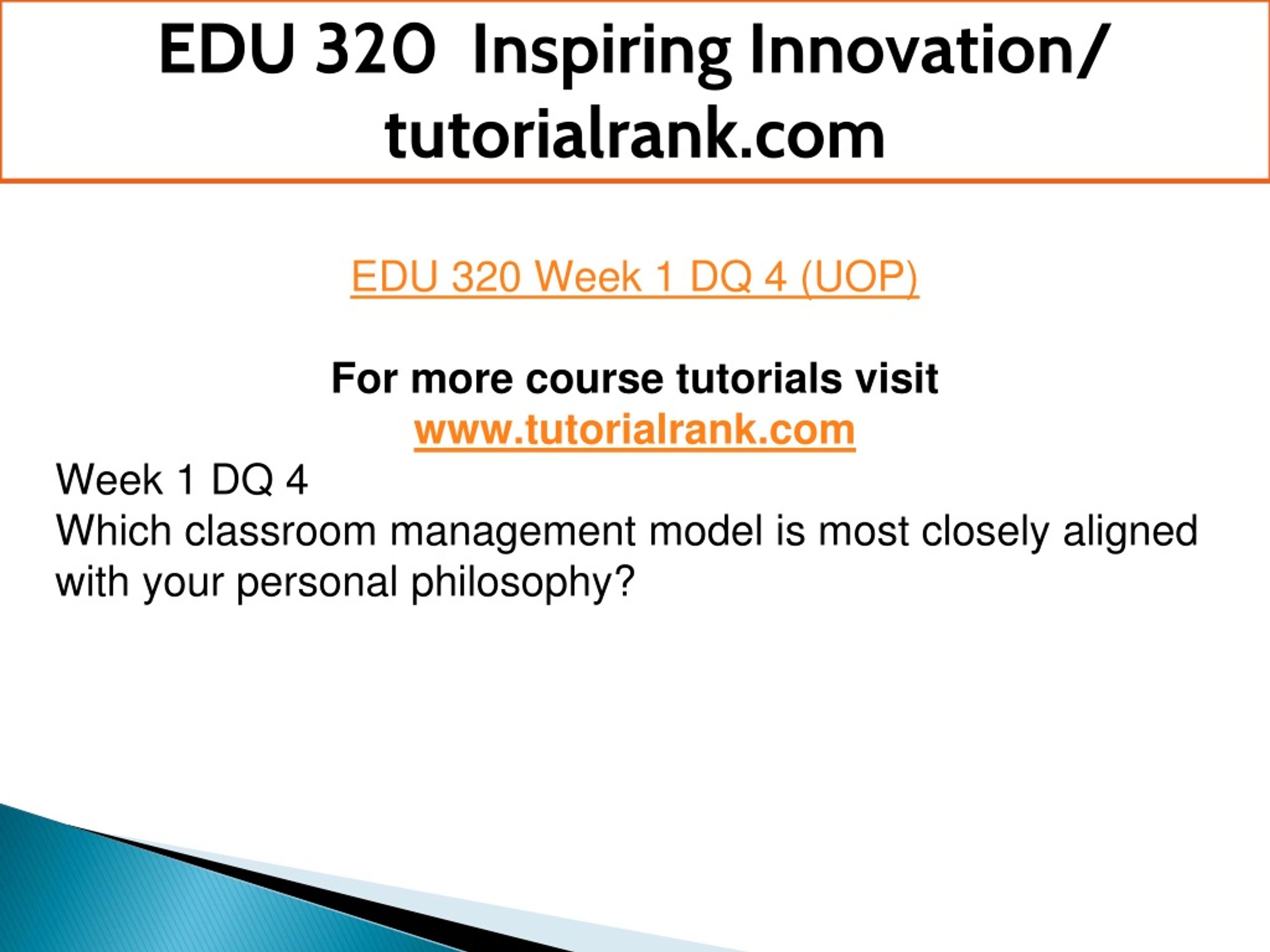 EDU 320 Inspiring Innovation/ tutorialrank.com

EDU 320 Week 1 DQ 4 (UOP)

For more course tutorials visit
www.tutorialrank.com

Week 1 DQ 4
Which classroom management model is most closely aligned with your personal philosophy?